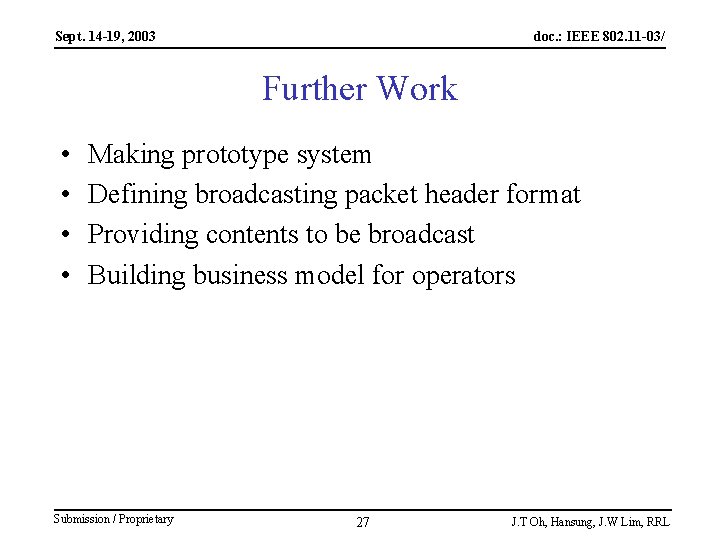 Sept. 14-19, 2003

doc.: IEEE 802.11-03/

Further Work

• Making prototype system
• Defining broadcasting packet header format
• Providing contents to be broadcast
• Building business model for operators

Submission / Proprietary

27

J.T Oh, Hansung, J.W Lim, RRL